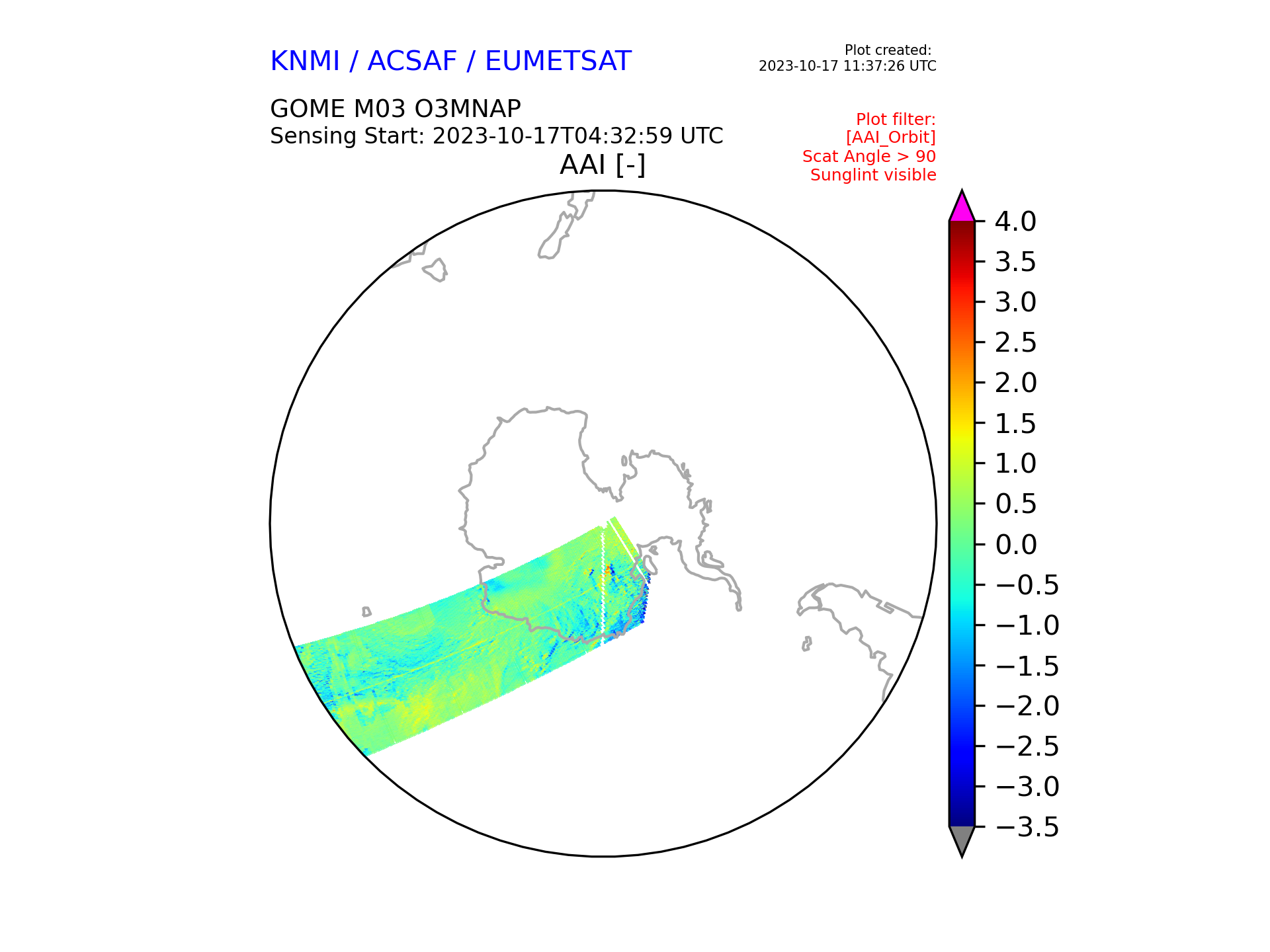 KNMI / ACSAF / EUMETSAT

Plot created:
2023-10-17 11:37:26 UTC

GOME M03 O3MNAP
Sensing Start: 2023-10-17T04:32:59 UTC

Plot filter:
[AAI_Orbit]
Scat Angle > 90
Sunglint visible

AAI [-]

4.0
3.5
3.0
2.5
2.0
1.5
1.0
0.5
0.0
−0.5
−1.0
−1.5
−2.0
−2.5
−3.0
−3.5